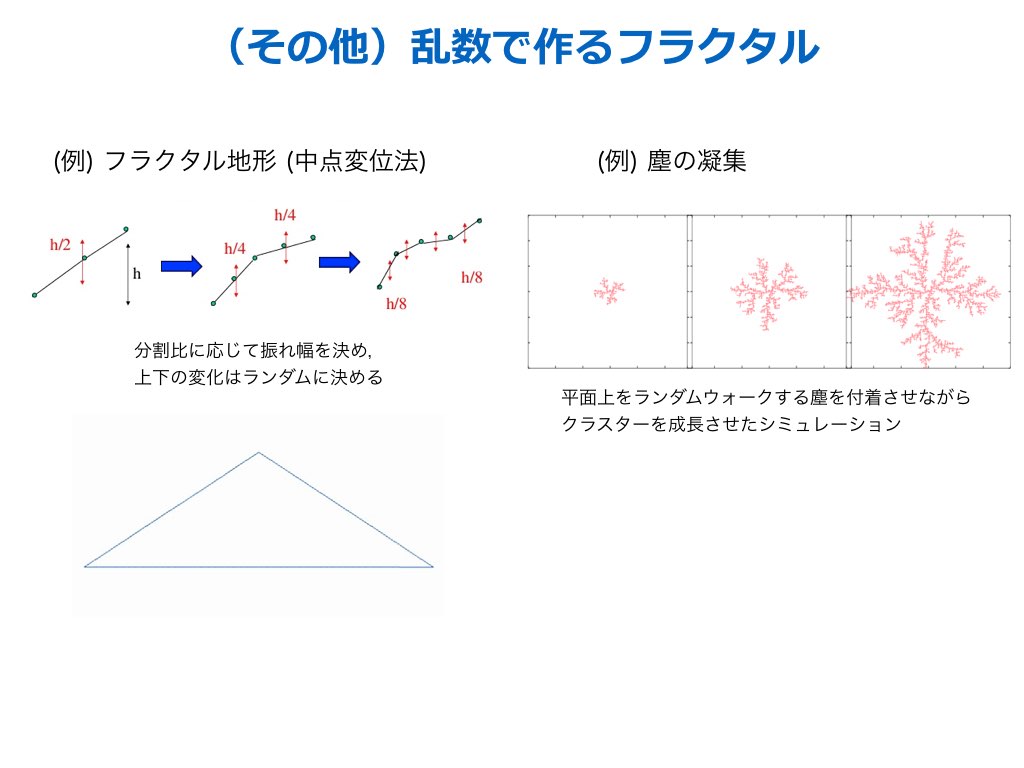 （その他）乱数で作るフラクタル

(例) フラクタル地形 (中点変位法)

h/2
h
h/4
h/4
h/8
h/8

分割比に応じて振れ幅を決め,
上下の変化はランダムに決める

(例) 塵の凝集

平面上をランダムウォークする塵を付着させながら
クラスターを成長させたシミュレーション